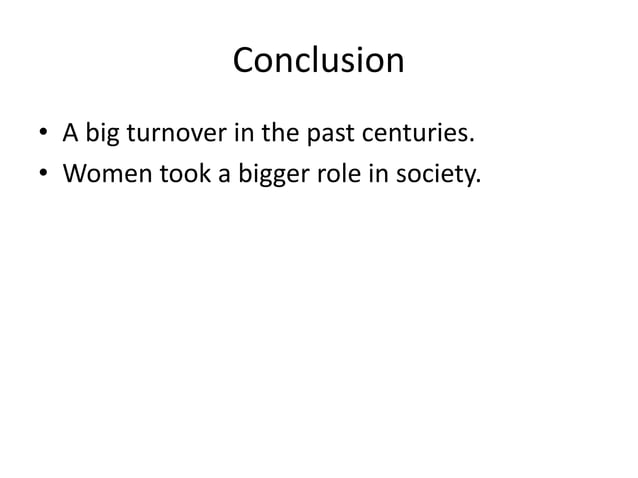 Conclusion

• A big turnover in the past centuries.
• Women took a bigger role in society.